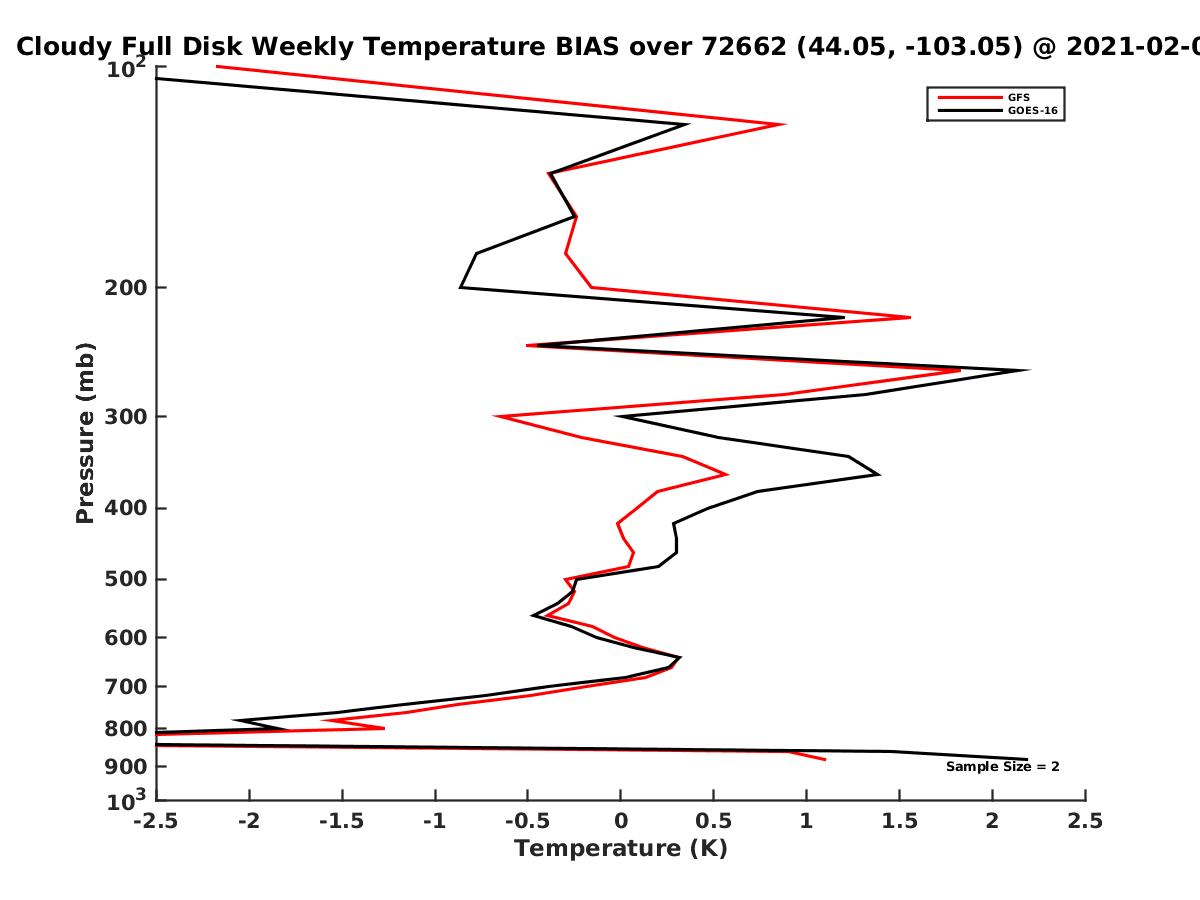 Cloudy Full Disk Weekly Temperature BIAS over 72662 (44.05, -103.05) @ 2021-02-0

GFS
GOES-16

Pressure (mb)

$10^2$
200
300
400
500
600
700
800
900
$10^3$

Sample Size = 2

-2.5 -2 -1.5 -1 -0.5 0 0.5 1 1.5 2 2.5

Temperature (K)